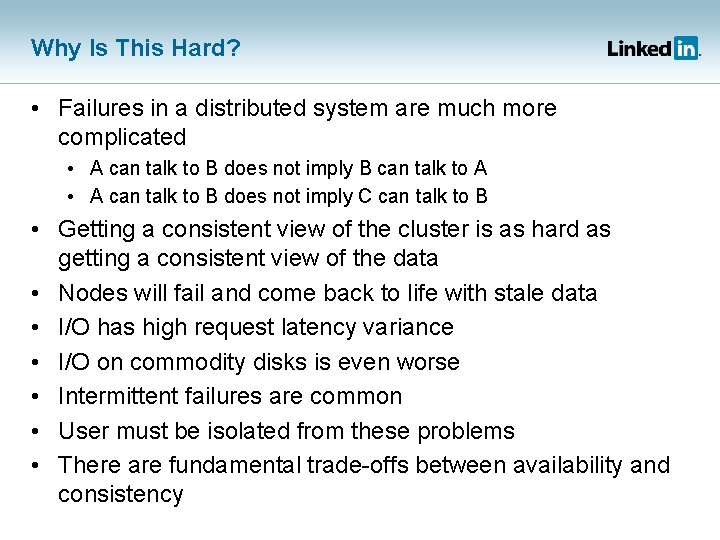 Why Is This Hard?

LinkedIn.

• Failures in a distributed system are much more complicated
  • A can talk to B does not imply B can talk to A
  • A can talk to B does not imply C can talk to B
• Getting a consistent view of the cluster is as hard as getting a consistent view of the data
• Nodes will fail and come back to life with stale data
• I/O has high request latency variance
• I/O on commodity disks is even worse
• Intermittent failures are common
• User must be isolated from these problems
• There are fundamental trade-offs between availability and consistency